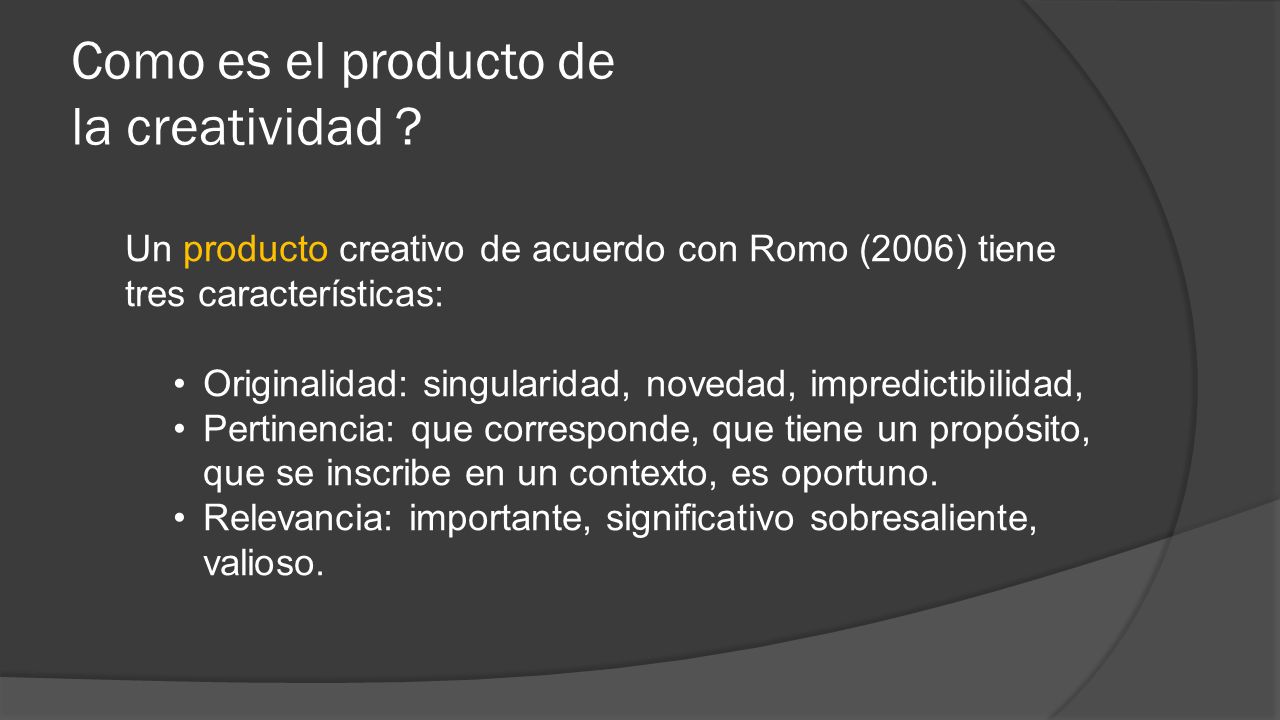 Como es el producto de la creatividad ?

Un producto creativo de acuerdo con Romo (2006) tiene tres características:

• Originalidad: singularidad, novedad, impredictibilidad,
• Pertinencia: que corresponde, que tiene un propósito, que se inscribe en un contexto, es oportuno.
• Relevancia: importante, significativo sobresaliente, valioso.